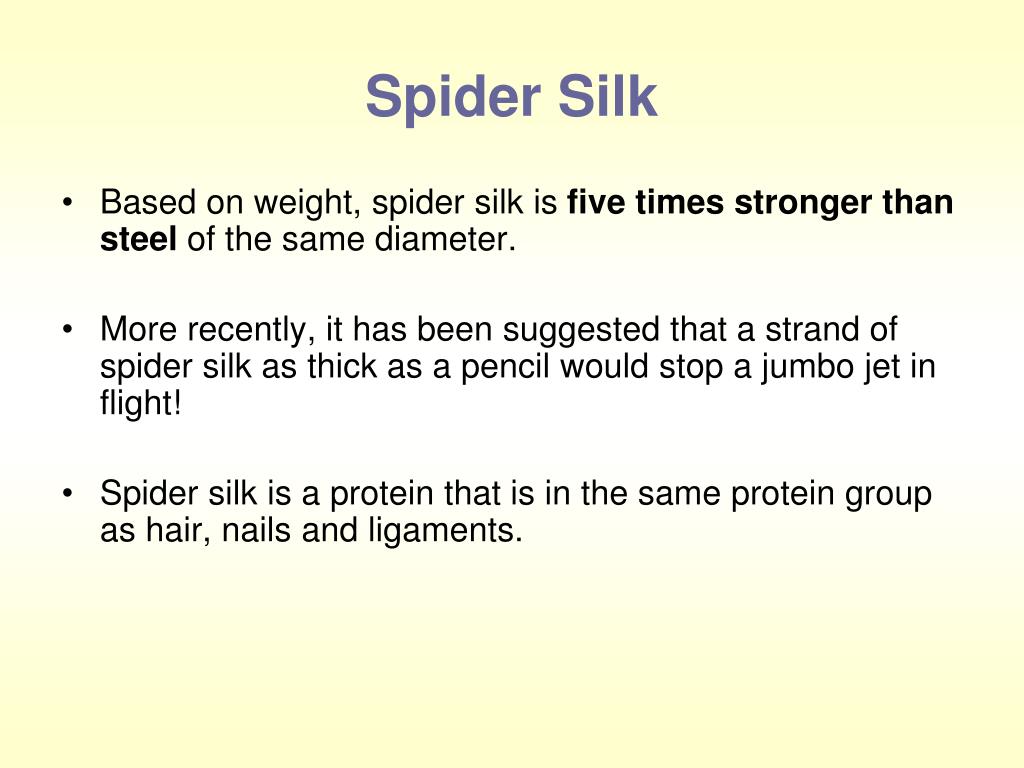 Spider Silk

• Based on weight, spider silk is five times stronger than steel of the same diameter.

• More recently, it has been suggested that a strand of spider silk as thick as a pencil would stop a jumbo jet in flight!

• Spider silk is a protein that is in the same protein group as hair, nails and ligaments.